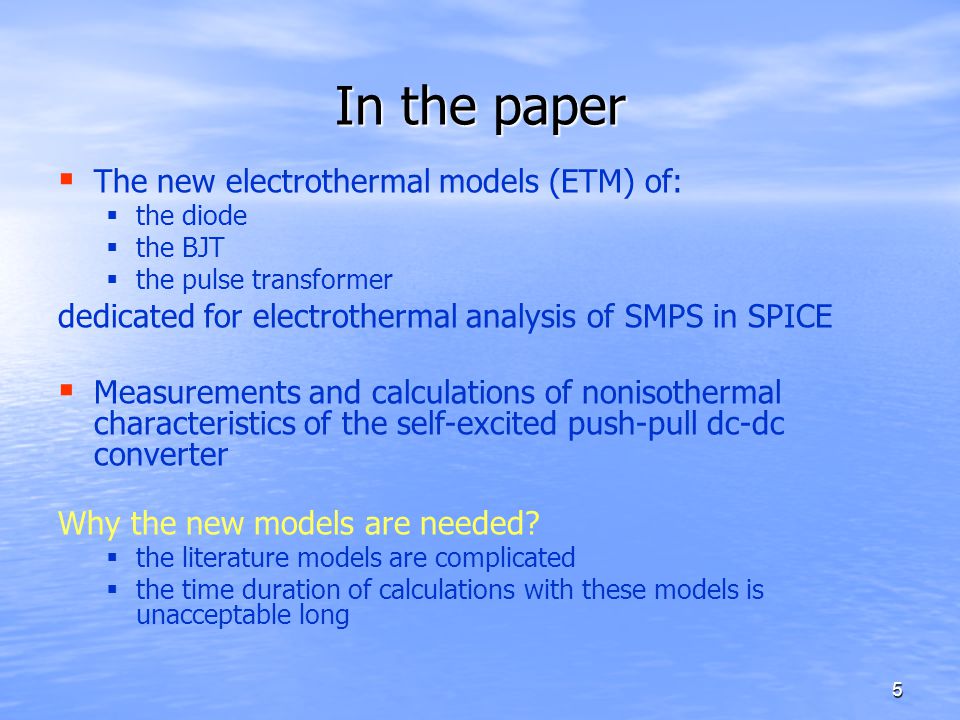 In the paper

- The new electrothermal models (ETM) of:
  - the diode
  - the BJT
  - the pulse transformer

dedicated for electrothermal analysis of SMPS in SPICE

- Measurements and calculations of nonisothermal characteristics of the self-excited push-pull dc-dc converter

Why the new models are needed?
  - the literature models are complicated
  - the time duration of calculations with these models is unacceptable long

5